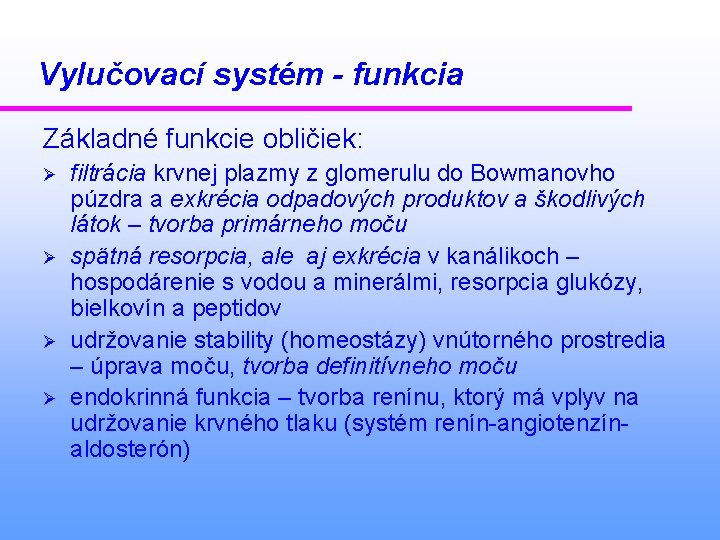 Vylučovací systém - funkcia

Základné funkcie obličiek:

➢ filtrácia krvnej plazmy z glomerulu do Bowmanovho púzdra a exkrécia odpadových produktov a škodlivých látok – tvorba primárneho moču

➢ spätná resorpcia, ale aj exkrécia v kanálikoch – hospodárenie s vodou a minerálmi, resorpcia glukózy, bielkovín a peptidov

➢ udržovanie stability (homeostázy) vnútorného prostredia – úprava moču, tvorba definitívneho moču

➢ endokrinná funkcia – tvorba renínu, ktorý má vplyv na udržovanie krvného tlaku (systém renín-angiotenzín-aldosterón)